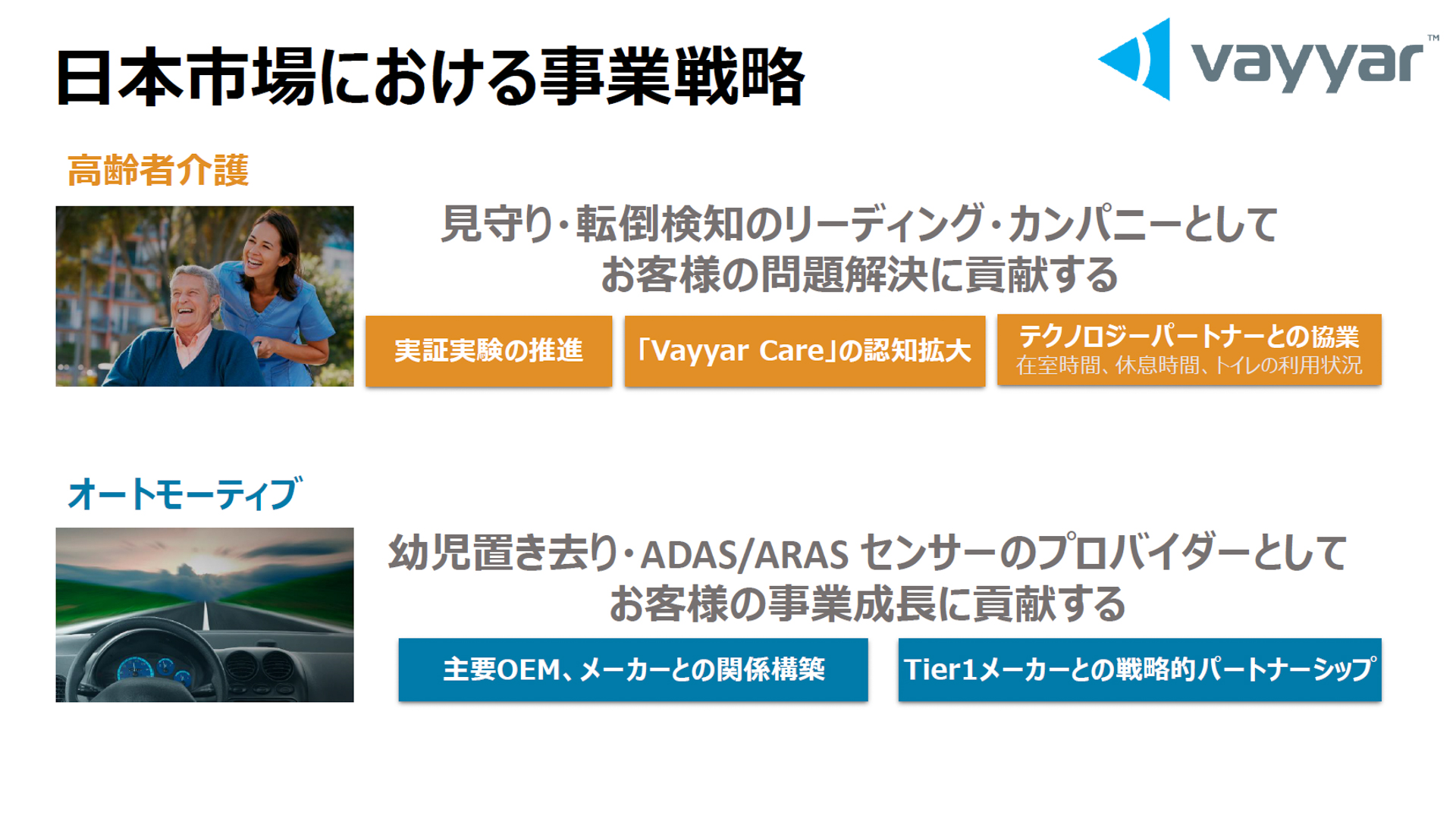 日本市場における事業戦略

vayyar™

高齢者介護

見守り・転倒検知のリーディング・カンパニーとして
お客様の問題解決に貢献する

実証実験の推進

「Vayyar Care」の認知拡大

テクノロジーパートナーとの協業
在室時間、休息時間、トイレの利用状況

オートモーティブ

幼児置き去り・ADAS/ARAS センサーのプロバイダーとして
お客様の事業成長に貢献する

主要OEM、メーカーとの関係構築

Tier1メーカーとの戦略的パートナーシップ